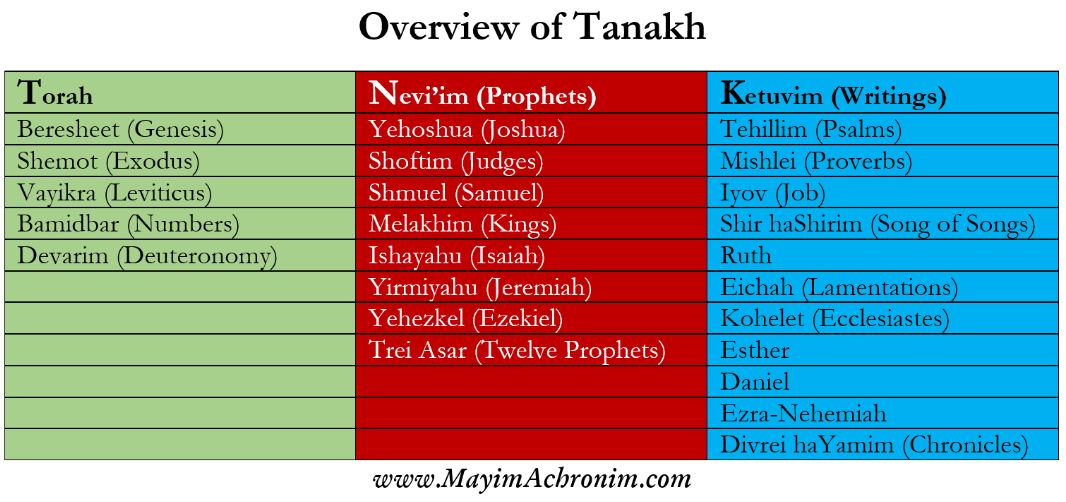 Overview of Tanakh

| Torah | Nevi'im (Prophets) | Ketuvim (Writings) |
|---|---|---|
| Beresheet (Genesis) | Yehoshua (Joshua) | Tehillim (Psalms) |
| Shemot (Exodus) | Shoftim (Judges) | Mishlei (Proverbs) |
| Vayikra (Leviticus) | Shmuel (Samuel) | Iyov (Job) |
| Bamidbar (Numbers) | Melakhim (Kings) | Shir haShirim (Song of Songs) |
| Devarim (Deuteronomy) | Ishayahu (Isaiah) | Ruth |
| | Yirmiyahu (Jeremiah) | Eichah (Lamentations) |
| | Yehezkel (Ezekiel) | Kohelet (Ecclesiastes) |
| | Trei Asar (Twelve Prophets) | Esther |
| | | Daniel |
| | | Ezra-Nehemiah |
| | | Divrei haYamim (Chronicles) |

www.MayimAchronim.com